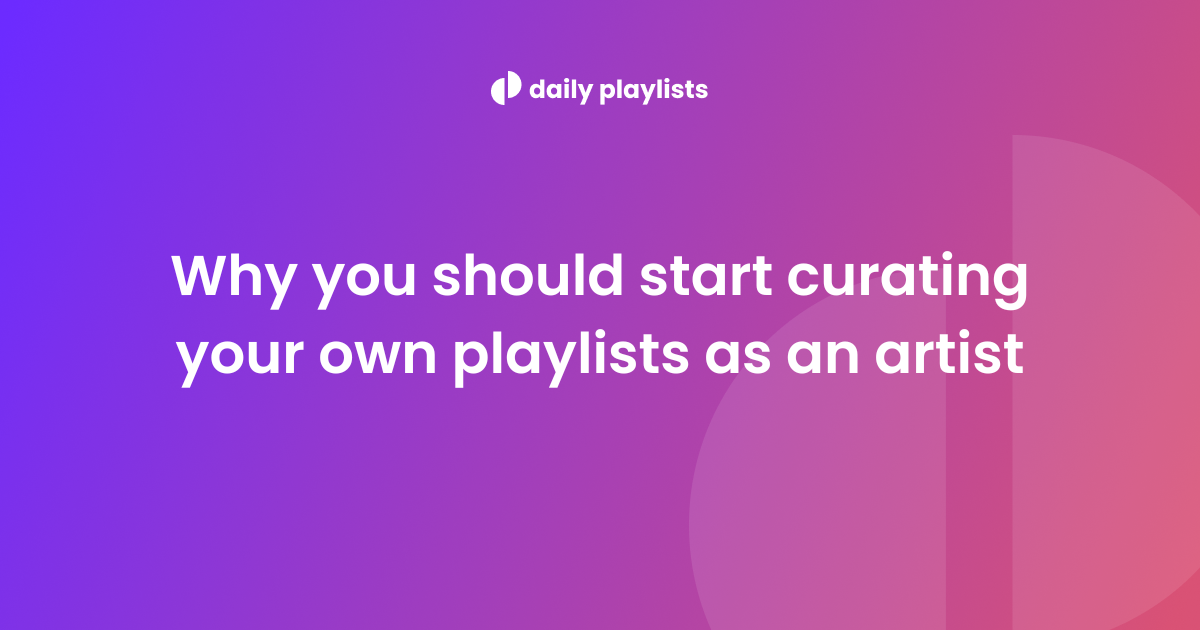 daily playlists

Why you should start curating your own playlists as an artist